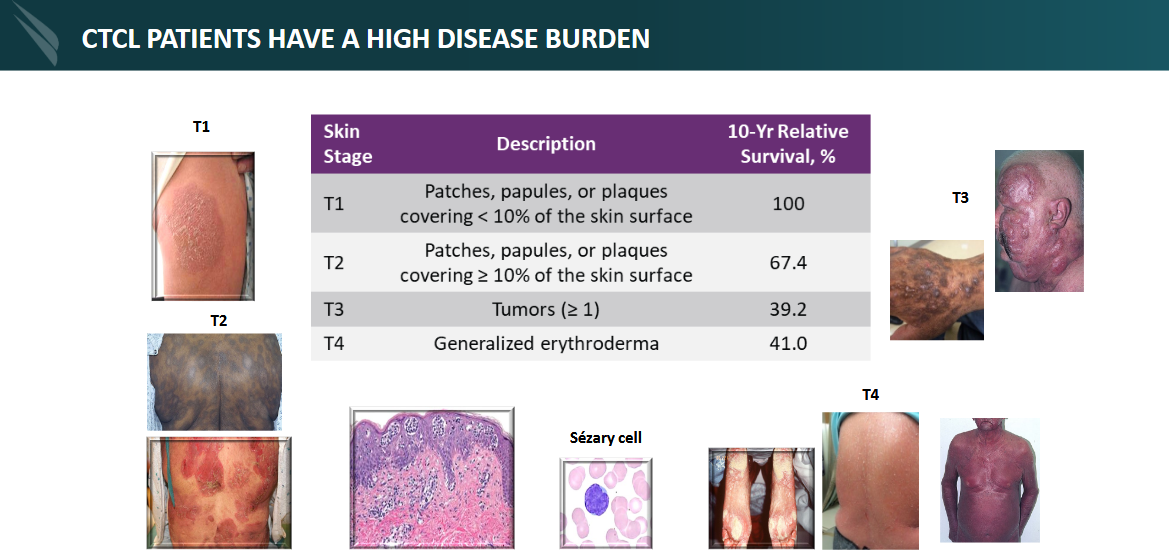 CTCL PATIENTS HAVE A HIGH DISEASE BURDEN

T1

| Skin Stage | Description | 10-Yr Relative Survival, % |
|---|---|---|
| T1 | Patches, papules, or plaques covering < 10% of the skin surface | 100 |
| T2 | Patches, papules, or plaques covering ≥ 10% of the skin surface | 67.4 |
| T3 | Tumors (≥ 1) | 39.2 |
| T4 | Generalized erythroderma | 41.0 |

T3

T2

Sézary cell

T4